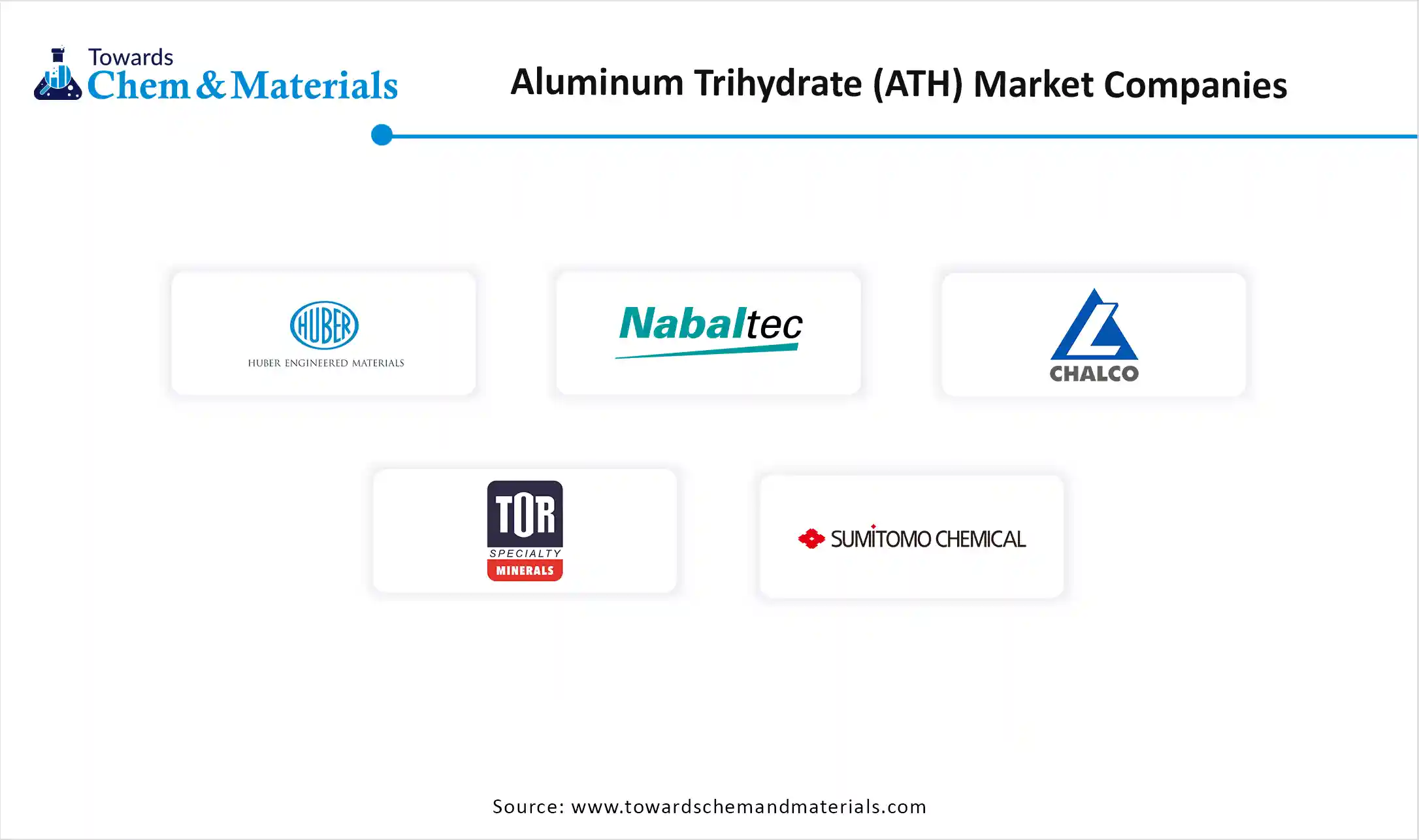 Towards
Chem & Materials

Aluminum Trihydrate (ATH) Market Companies

HUBER
HUBER ENGINEERED MATERIALS

Nabaltec

CHALCO

TOR
SPECIALTY
MINERALS

SUMITOMO CHEMICAL

Source: www.towardschemandmaterials.com